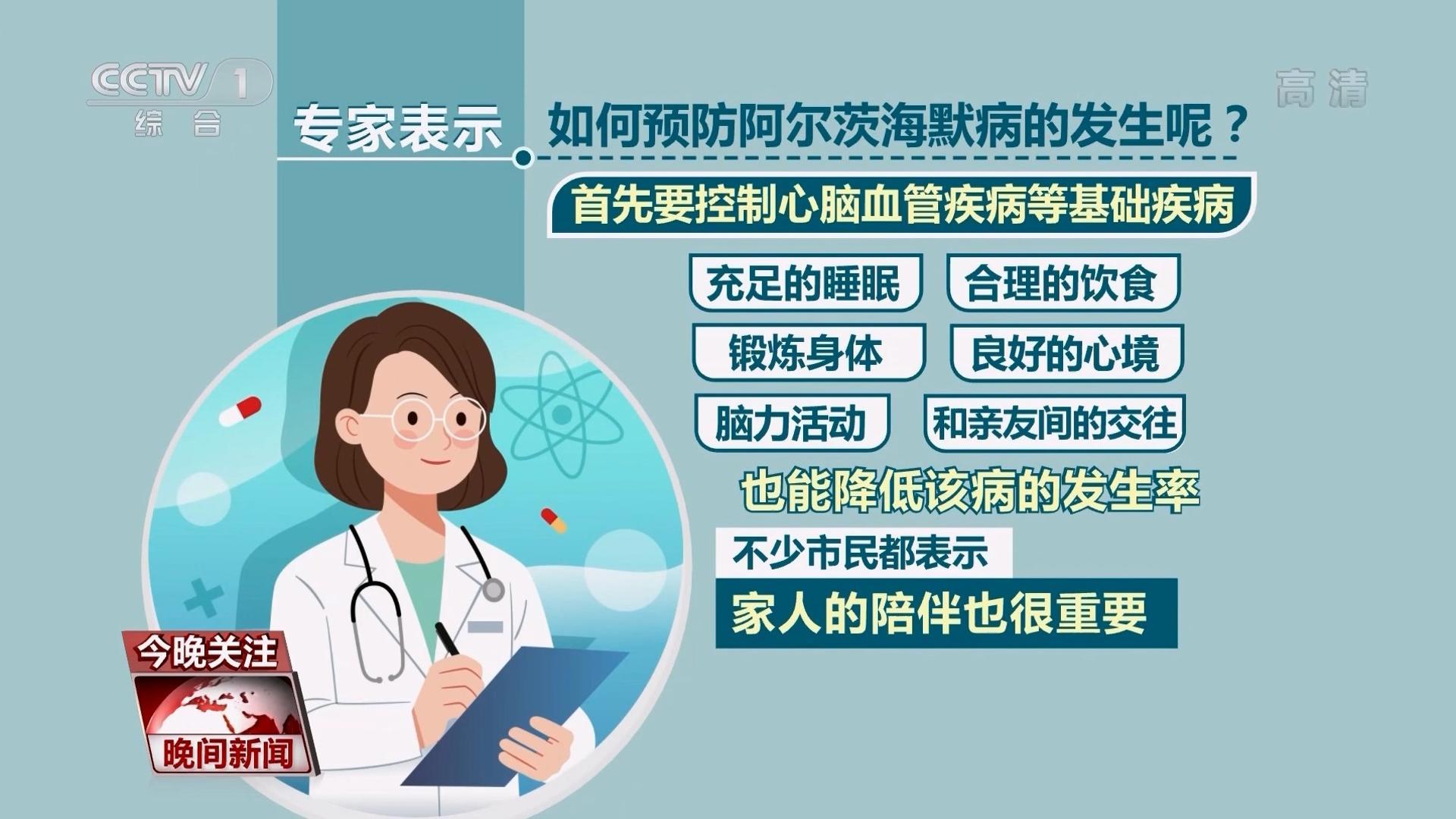 CCTV 1
综合

高清

专家表示

如何预防阿尔茨海默病的发生呢？

首先要控制心脑血管疾病等基础疾病

充足的睡眠

合理的饮食

锻炼身体

良好的心境

脑力活动

和亲友间的交往

也能降低该病的发生率

不少市民都表示

家人的陪伴也很重要

今晚关注

晚间新闻